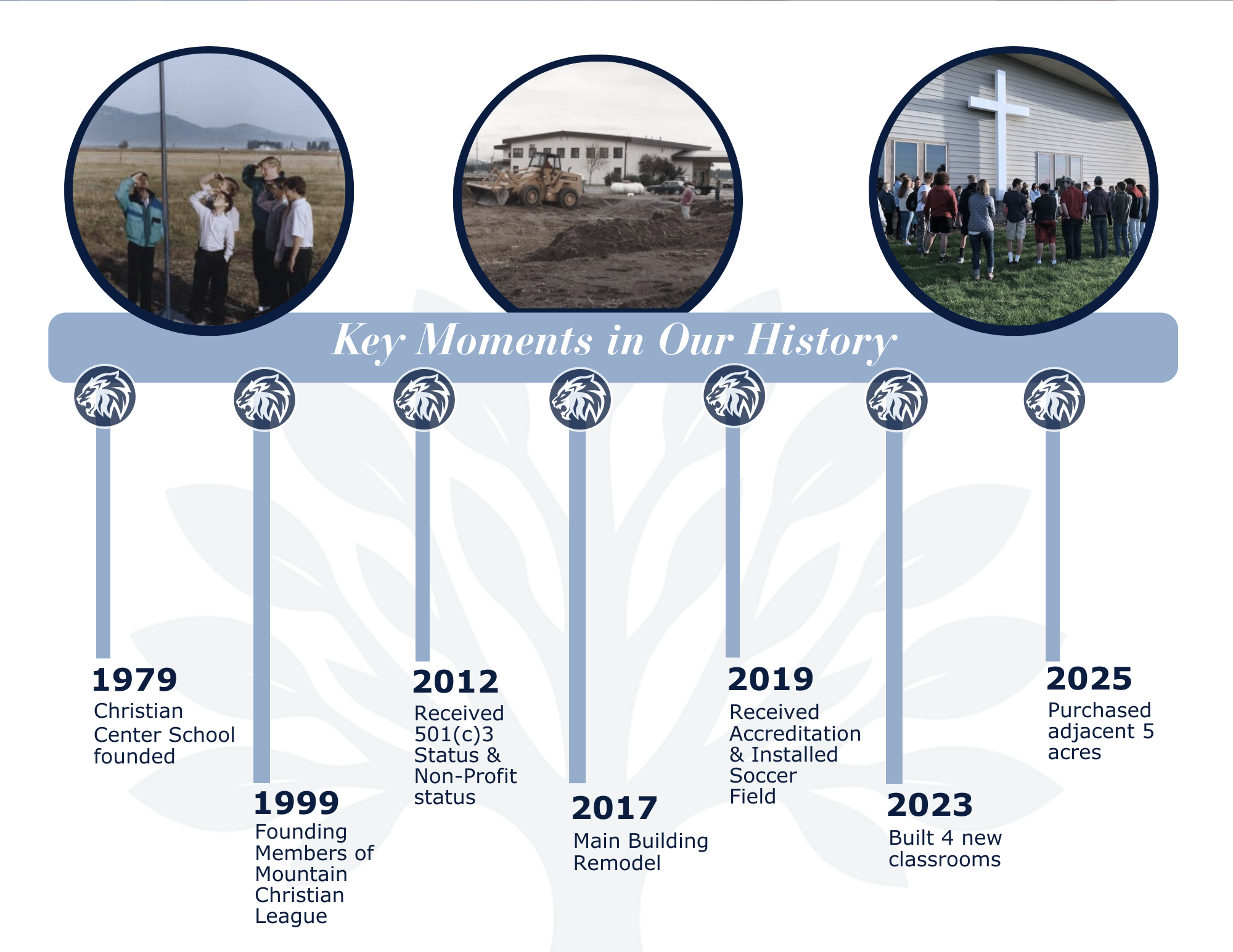 Key Moments in Our History

1979
Christian Center School founded

1999
Founding Members of Mountain Christian League

2012
Received 501(c)3 Status & Non-Profit status

2017
Main Building Remodel

2019
Received Accreditation & Installed Soccer Field

2023
Built 4 new classrooms

2025
Purchased adjacent 5 acres